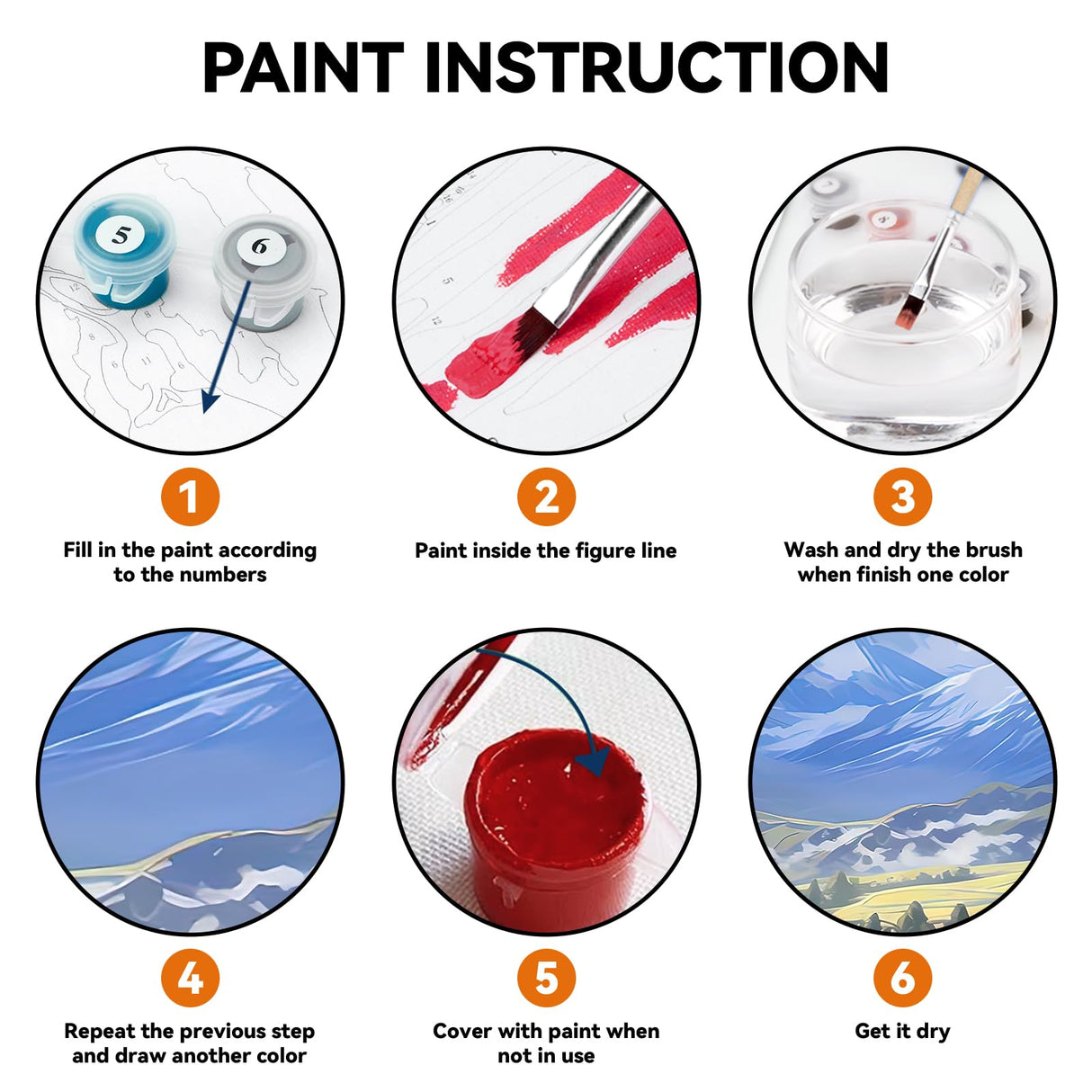 PAINT INSTRUCTION

5

6

1
Fill in the paint according to the numbers

2
Paint inside the figure line

3
Wash and dry the brush when finish one color

4
Repeat the previous step and draw another color

5
Cover with paint when not in use

6
Get it dry